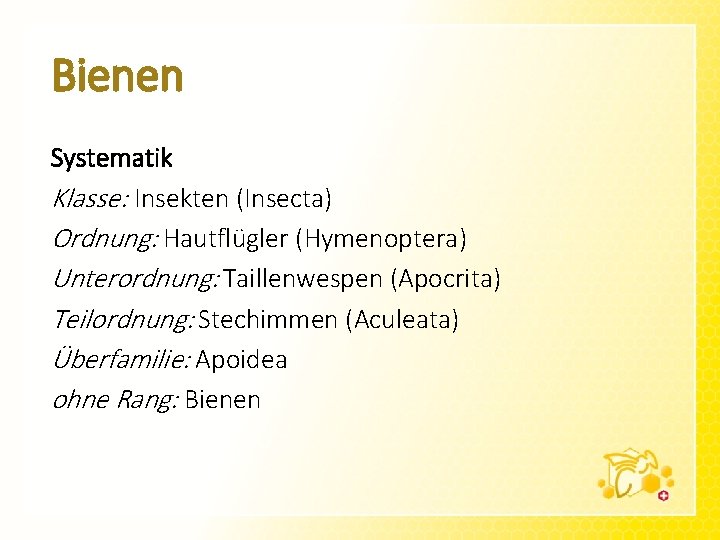 Bienen

Systematik
Klasse: Insekten (Insecta)
Ordnung: Hautflügler (Hymenoptera)
Unterordnung: Taillenwespen (Apocrita)
Teilordnung: Stechimmen (Aculeata)
Überfamilie: Apoidea
ohne Rang: Bienen